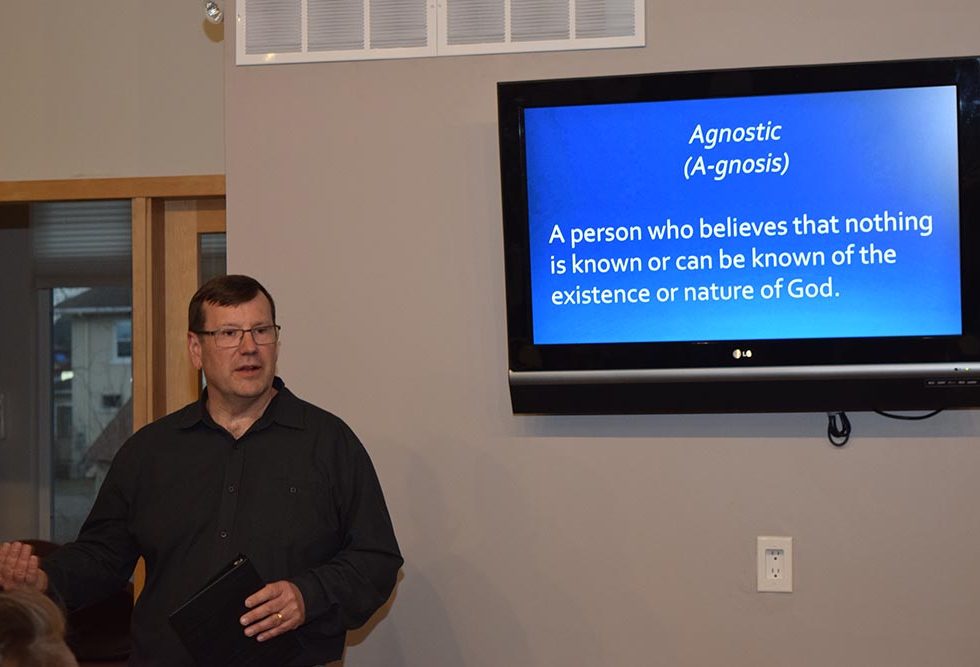 Agnostic
(A-gnosis)

A person who believes that nothing is known or can be known of the existence or nature of God.

LG